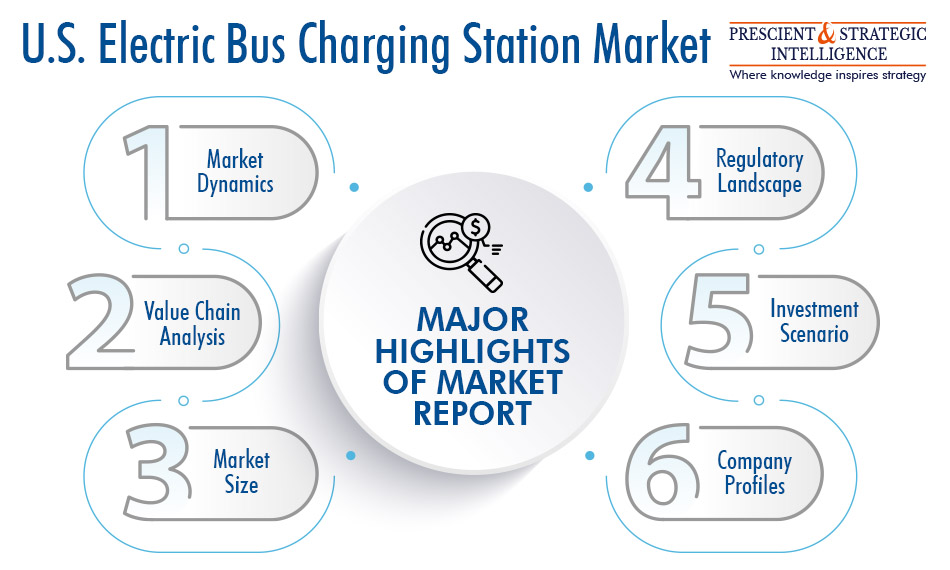 U.S. Electric Bus Charging Station Market

PRESCIENT & STRATEGIC INTELLIGENCE
Where knowledge inspires strategy

1 Market Dynamics

2 Value Chain Analysis

3 Market Size

MAJOR HIGHLIGHTS OF MARKET REPORT

4 Regulatory Landscape

5 Investment Scenario

6 Company Profiles